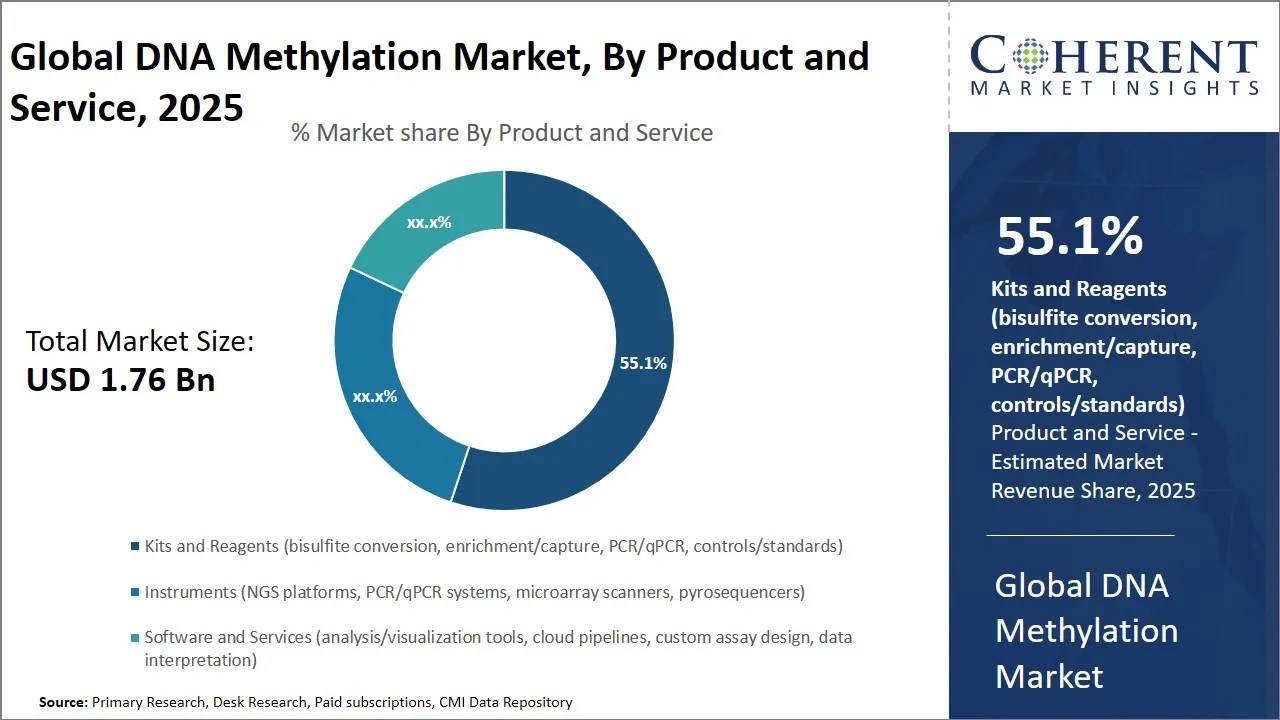 Global DNA Methylation Market, By Product and Service, 2025

% Market share By Product and Service

Total Market Size:
USD 1.76 Bn

xx.x%

xx.x%

55.1%

Kits and Reagents (bisulfite conversion, enrichment/capture, PCR/qPCR, controls/standards)

Instruments (NGS platforms, PCR/qPCR systems, microarray scanners, pyrosequencers)

Software and Services (analysis/visualization tools, cloud pipelines, custom assay design, data interpretation)

Source: Primary Research, Desk Research, Paid subscriptions, CMI Data Repository

COHERENT
MARKET INSIGHTS

55.1%

Kits and Reagents (bisulfite conversion, enrichment/capture, PCR/qPCR, controls/standards) Product and Service - Estimated Market Revenue Share, 2025

Global DNA Methylation Market